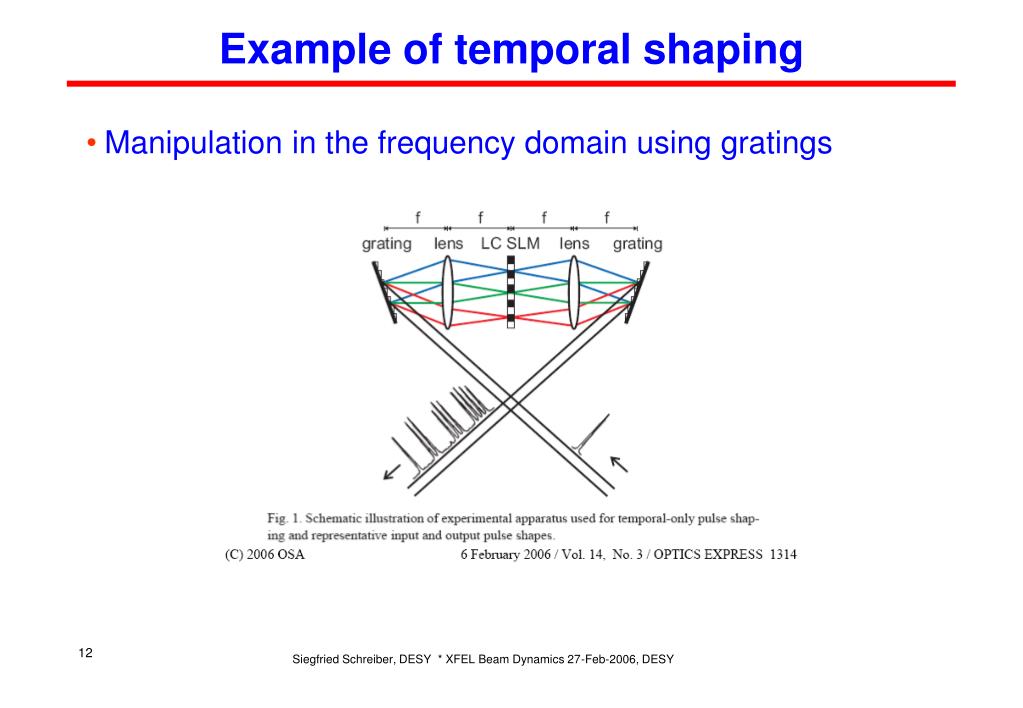 Example of temporal shaping

• Manipulation in the frequency domain using gratings

f f f f
grating lens LC SLM lens grating

Fig. 1. Schematic illustration of experimental apparatus used for temporal-only pulse shaping and representative input and output pulse shapes.
(C) 2006 OSA 6 February 2006 / Vol. 14, No. 3 / OPTICS EXPRESS 1314

12

Siegfried Schreiber, DESY * XFEL Beam Dynamics 27-Feb-2006, DESY